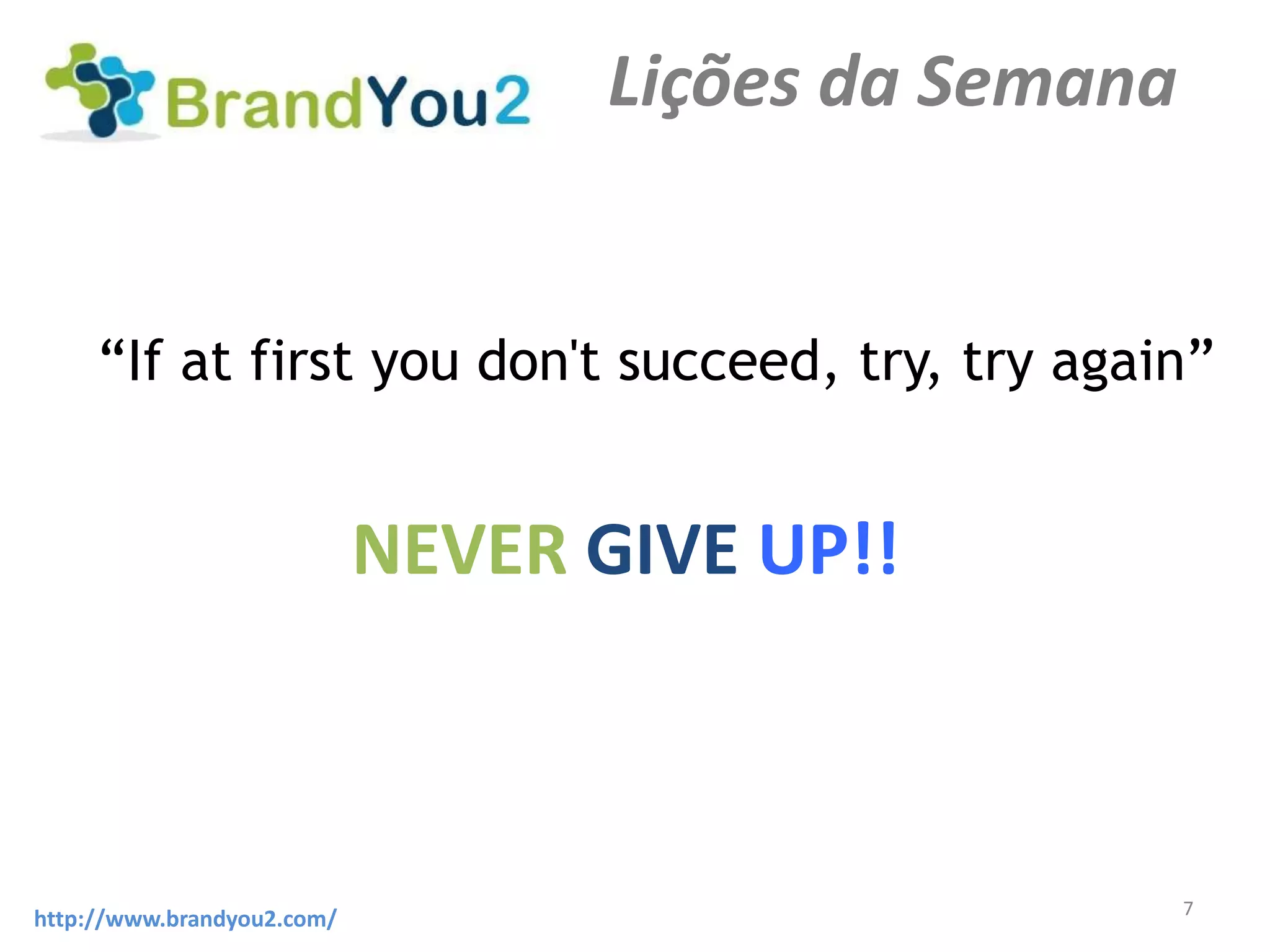 BrandYou2

Lições da Semana

“If at first you don't succeed, try, try again”

NEVER GIVE UP!!

http://www.brandyou2.com/

7